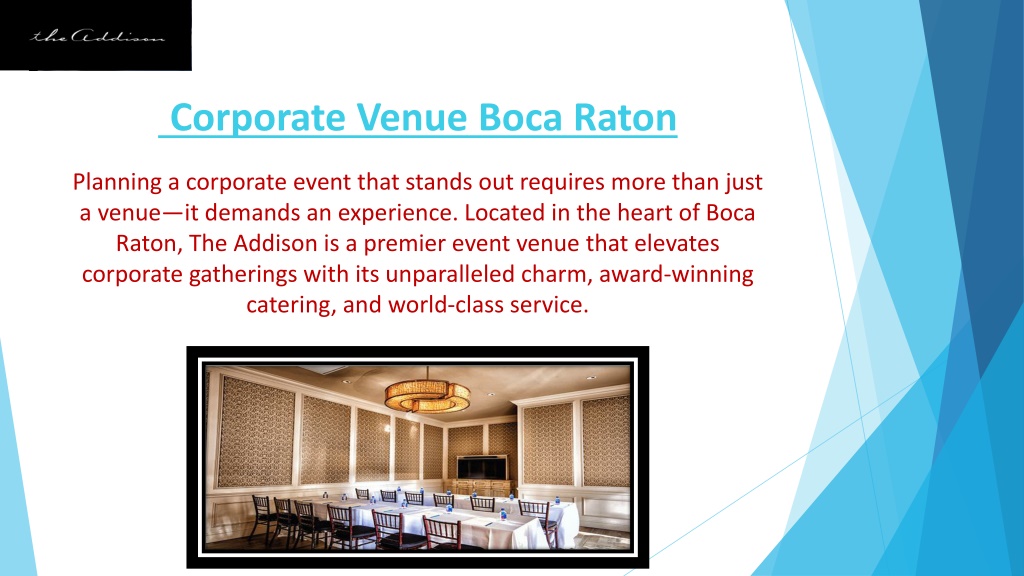 the Addison

Corporate Venue Boca Raton

Planning a corporate event that stands out requires more than just a venue—it demands an experience. Located in the heart of Boca Raton, The Addison is a premier event venue that elevates corporate gatherings with its unparalleled charm, award-winning catering, and world-class service.